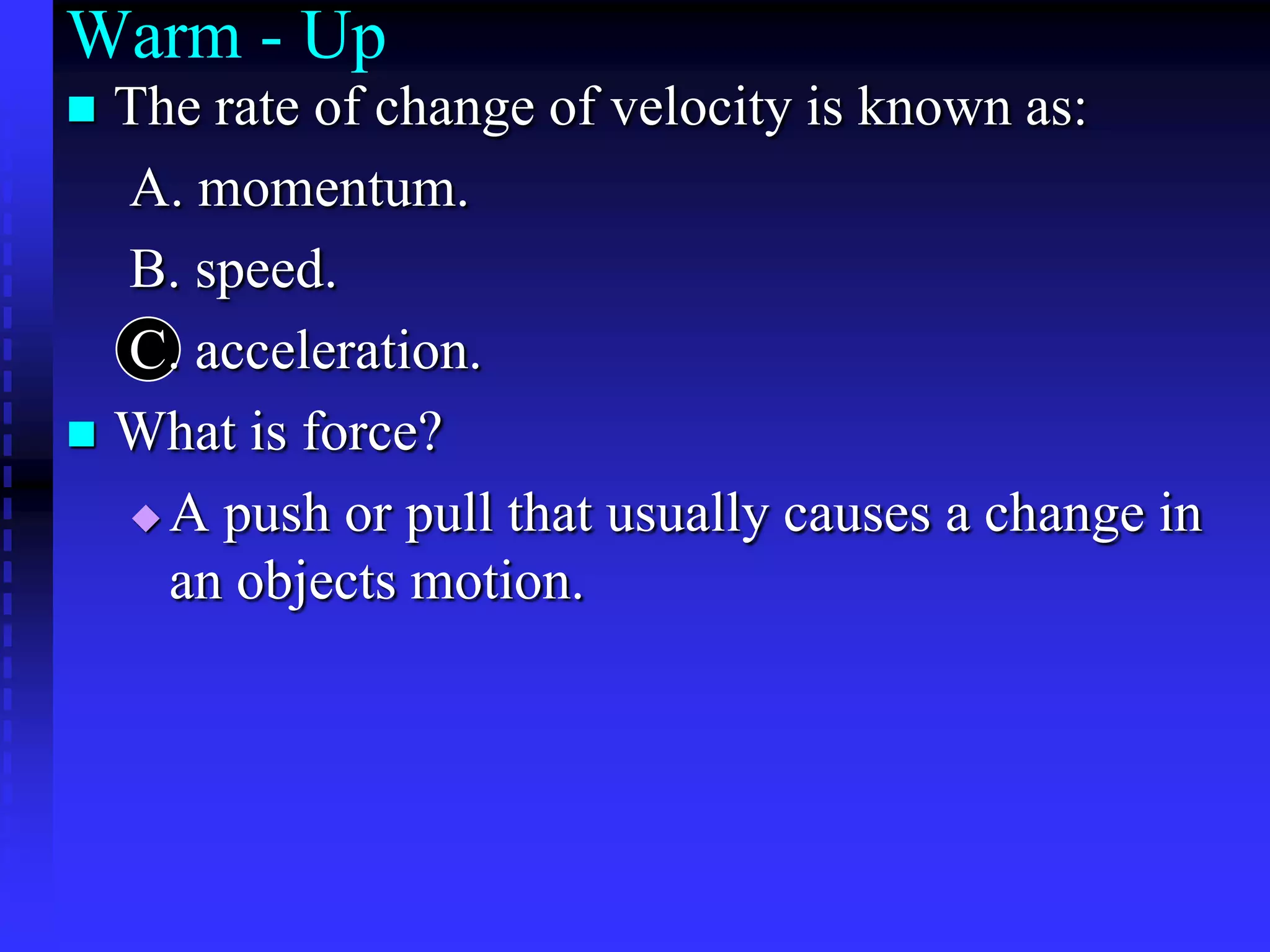 Warm - Up

The rate of change of velocity is known as:

A. momentum.

B. speed.

C. acceleration.

What is force?

A push or pull that usually causes a change in an objects motion.